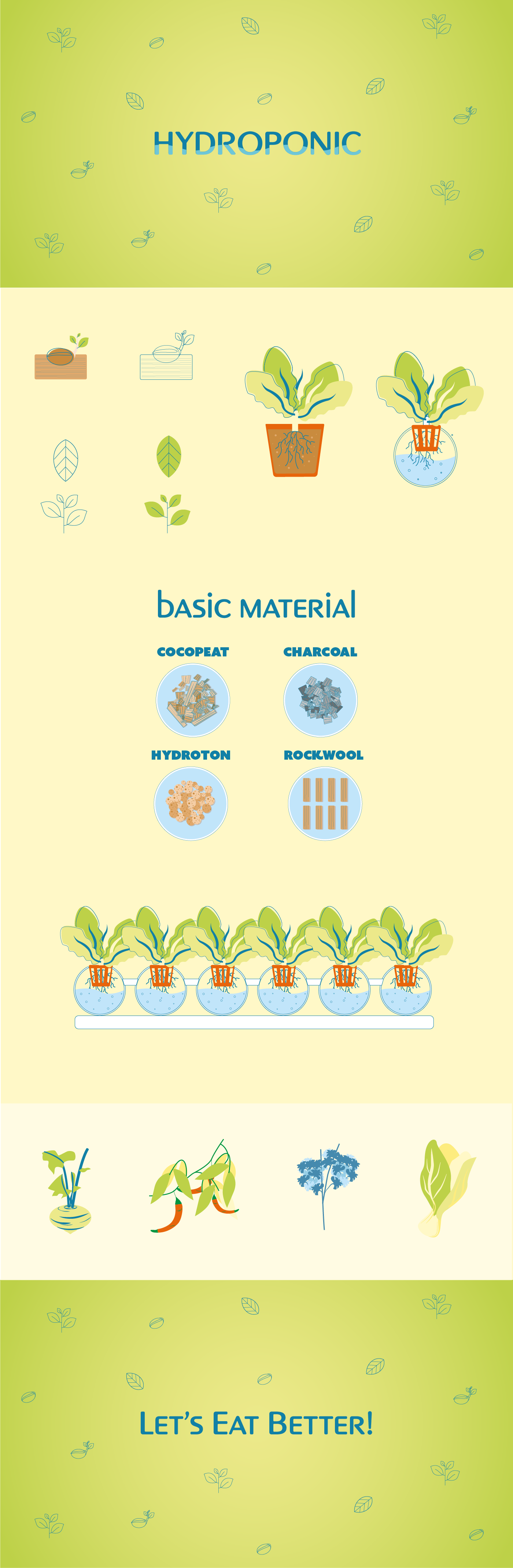 HYDROPONIC

basic MATERIAL

COCOPEAT

CHARCOAL

HYDROTON

ROCKWOOL

LET'S EAT BETTER!